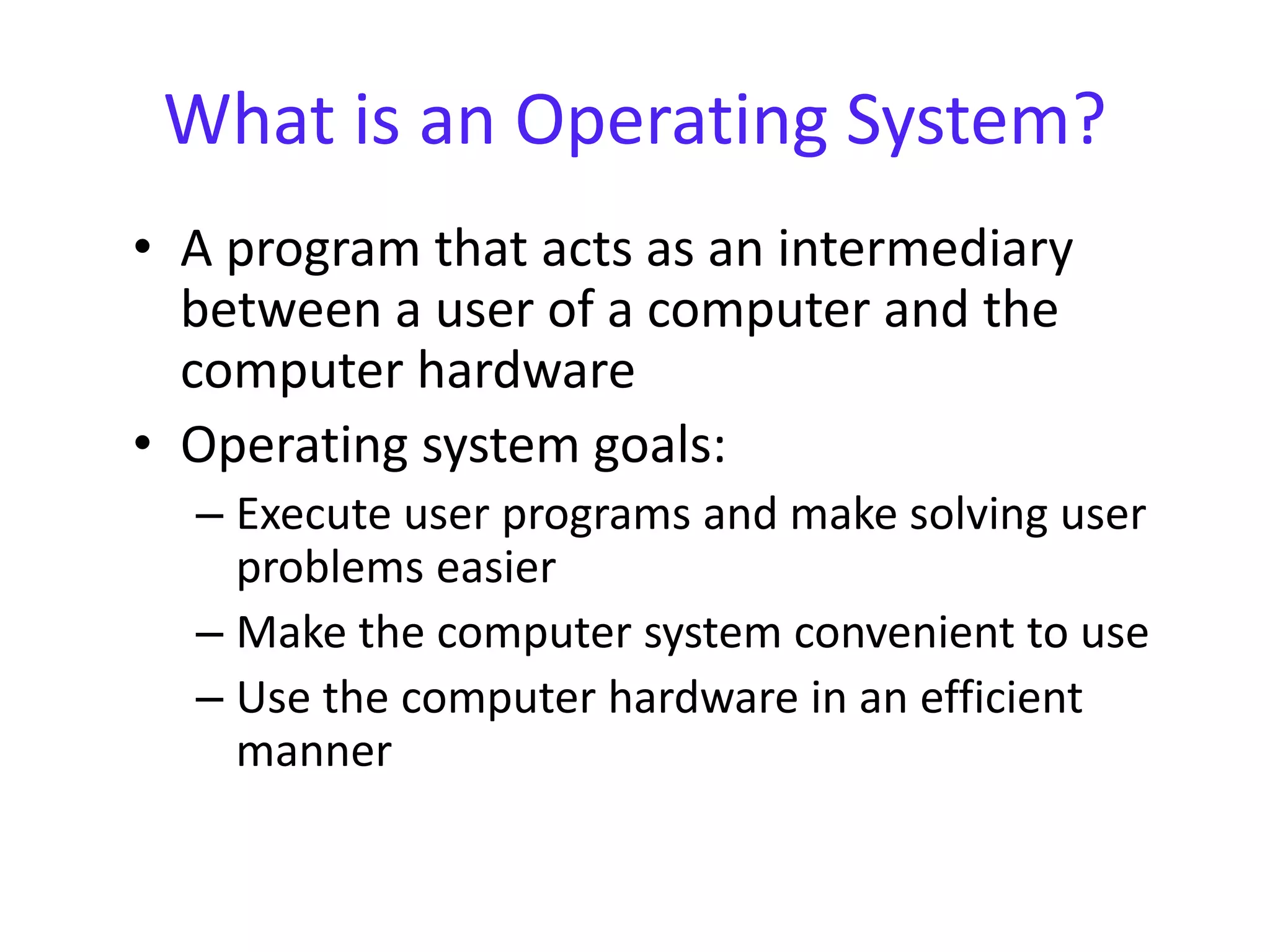 What is an Operating System?

• A program that acts as an intermediary between a user of a computer and the computer hardware

• Operating system goals:

– Execute user programs and make solving user problems easier

– Make the computer system convenient to use

– Use the computer hardware in an efficient manner